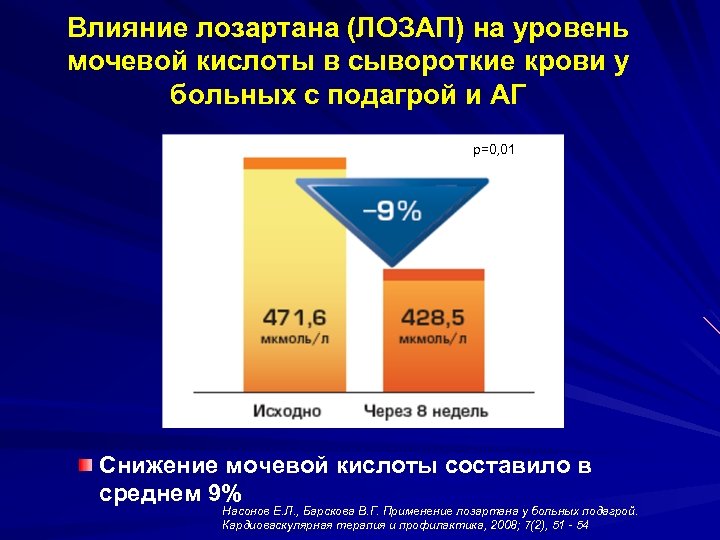 Влияние лозартана (ЛОЗАП) на уровень мочевой кислоты в сывороткие крови у больных с подагрой и АГ

p=0,01

–9%

471,6
мкмоль/л

428,5
мкмоль/л

Исходно

Через 8 недель

Снижение мочевой кислоты составило в среднем 9%

Насонов Е.Л., Барскова В.Г. Применение лозартана у больных подагрой. Кардиоваскулярная терапия и профилактика, 2008; 7(2), 51 - 54